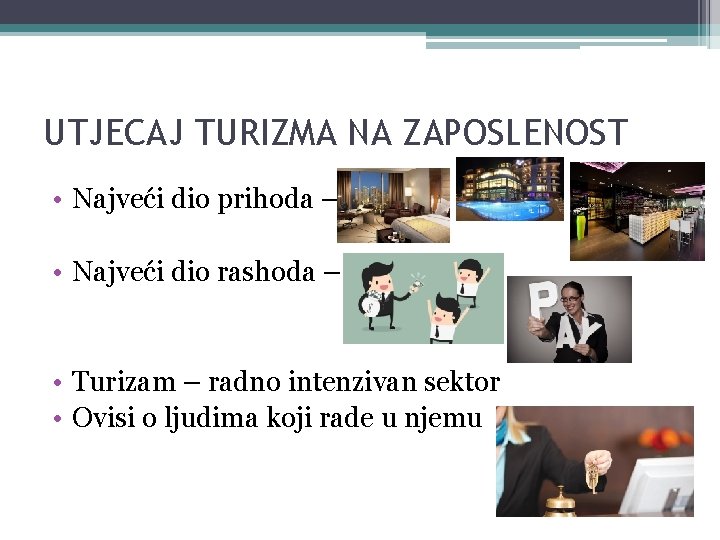 UTJECAJ TURIZMA NA ZAPOSLENOST

• Najveći dio prihoda –

• Najveći dio rashoda –

PAY

• Turizam – radno intenzivan sektor
• Ovisi o ljudima koji rade u njemu